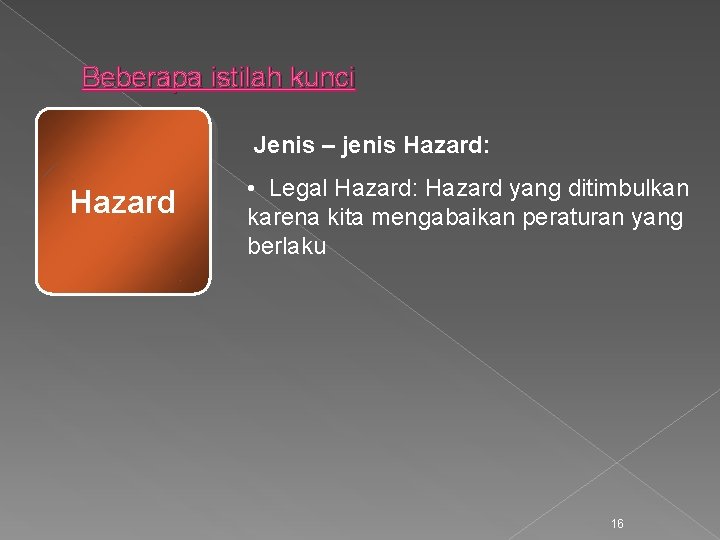 Beberapa istilah kunci

Hazard

Jenis – jenis Hazard:

• Legal Hazard: Hazard yang ditimbulkan karena kita mengabaikan peraturan yang berlaku

16